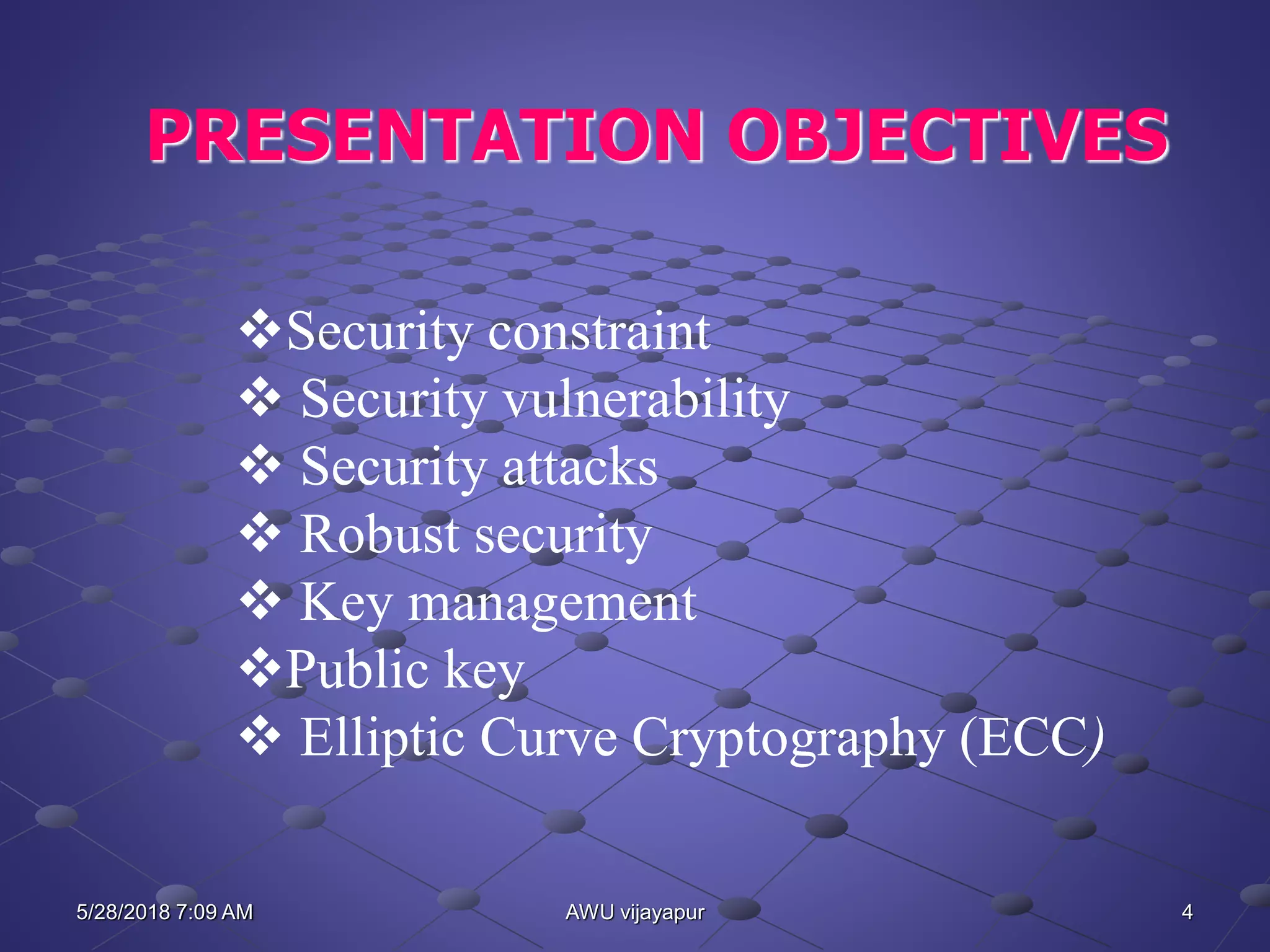 PRESENTATION OBJECTIVES

❖Security constraint
❖ Security vulnerability
❖ Security attacks
❖ Robust security
❖ Key management
❖Public key
❖ Elliptic Curve Cryptography (ECC)

5/28/2018 7:09 AM
AWU vijayapur
4